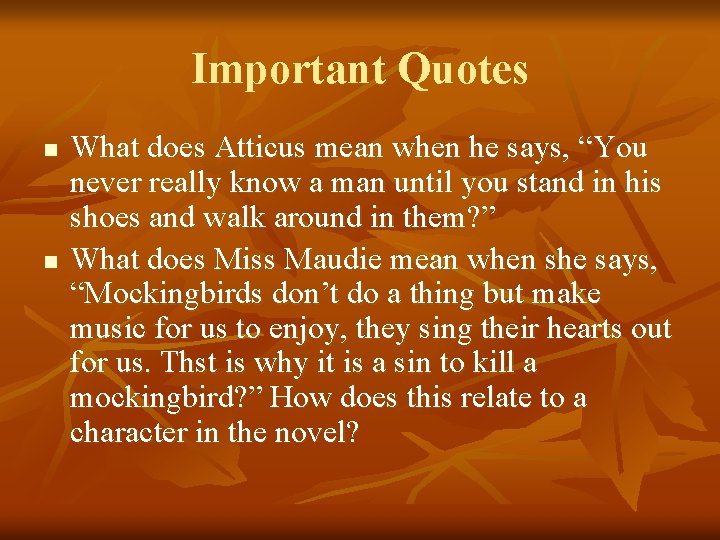 Important Quotes

■ What does Atticus mean when he says, “You never really know a man until you stand in his shoes and walk around in them?”

■ What does Miss Maudie mean when she says, “Mockingbirds don’t do a thing but make music for us to enjoy, they sing their hearts out for us. Thst is why it is a sin to kill a mockingbird?” How does this relate to a character in the novel?